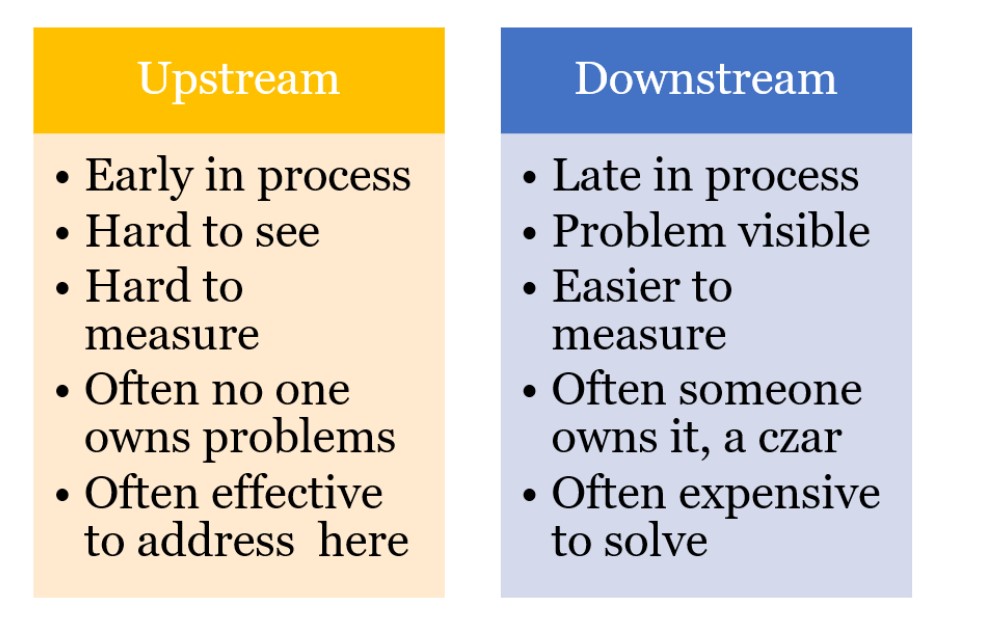 Upstream

• Early in process
• Hard to see
• Hard to measure
• Often no one owns problems
• Often effective to address here

Downstream

• Late in process
• Problem visible
• Easier to measure
• Often someone owns it, a czar
• Often expensive to solve